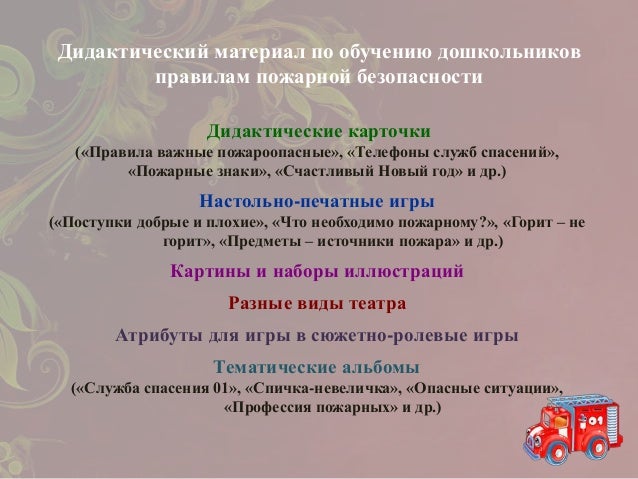 Дидактический материал по обучению дошкольников правилам пожарной безопасности

Дидактические карточки
(«Правила важные пожароопасные», «Телефоны служб спасений», «Пожарные знаки», «Счастливый Новый год» и др.)

Настольно-печатные игры
(«Поступки добрые и плохие», «Что необходимо пожарному?», «Горит – не горит», «Предметы – источники пожара» и др.)

Картины и наборы иллюстраций

Разные виды театра

Атрибуты для игры в сюжетно-ролевые игры

Тематические альбомы
(«Служба спасения 01», «Спичка-невеличка», «Опасные ситуации», «Профессия пожарных» и др.)

01